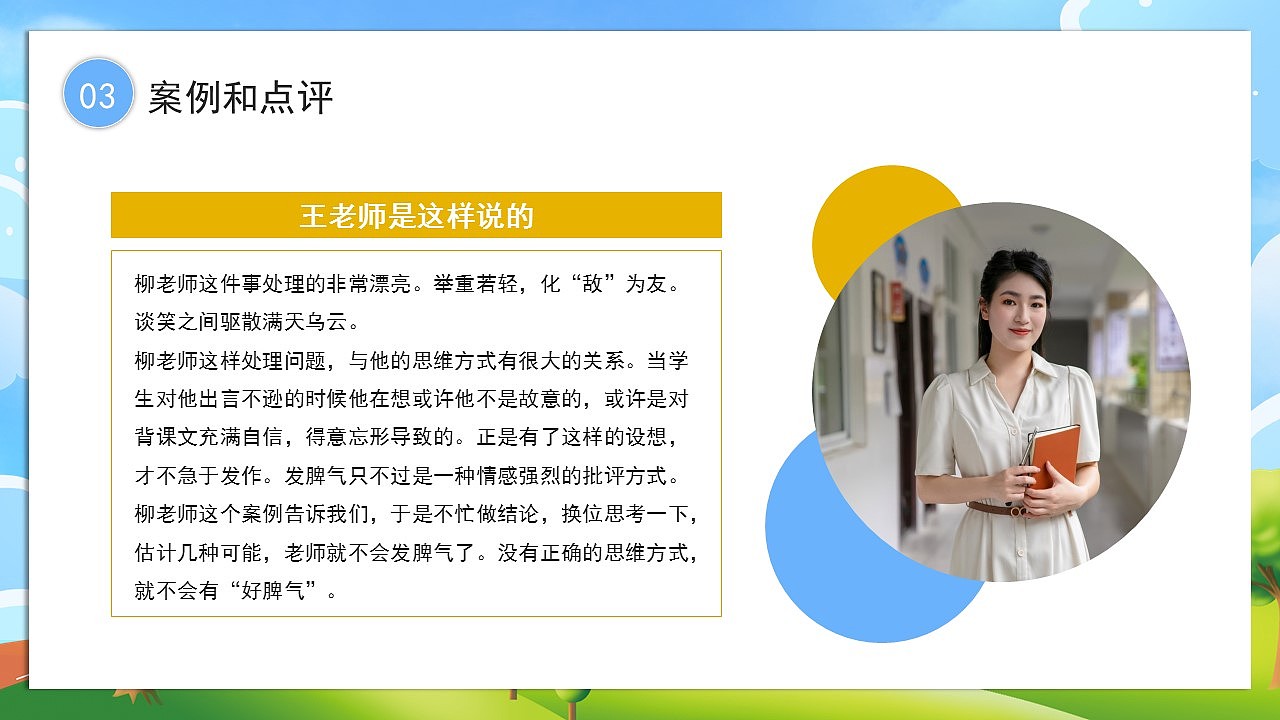 03 案例和点评

王老师是这样说的

柳老师这件事处理的非常漂亮。举重若轻，化“敌”为友。谈笑之间驱散满天乌云。

柳老师这样处理问题，与他的思维方式有很大的关系。当学生对他出言不逊的时候他在想或许他不是故意的，或许是对背课文充满自信，得意忘形导致的。正是有了这样的设想，才不急于发作。发脾气只不过是一种情感强烈的批评方式。

柳老师这个案例告诉我们，于是不忙做结论，换位思考一下，估计几种可能，老师就不会发脾气了。没有正确的思维方式，就不会有“好脾气”。